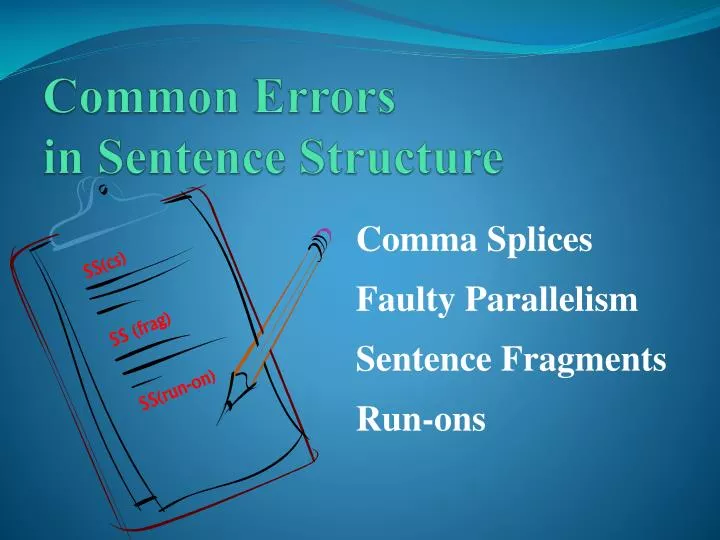 Common Errors
in Sentence Structure

SS(cs)

SS (frag)

SS(run-on)

Comma Splices

Faulty Parallelism

Sentence Fragments

Run-ons